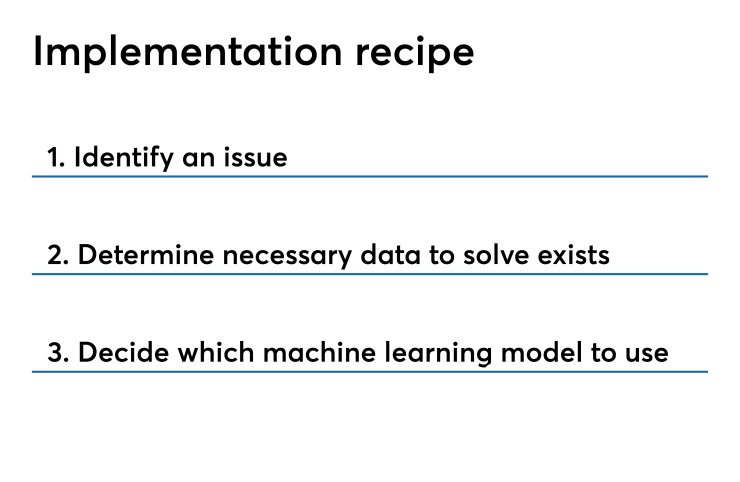 Implementation recipe

1. Identify an issue

2. Determine necessary data to solve exists

3. Decide which machine learning model to use